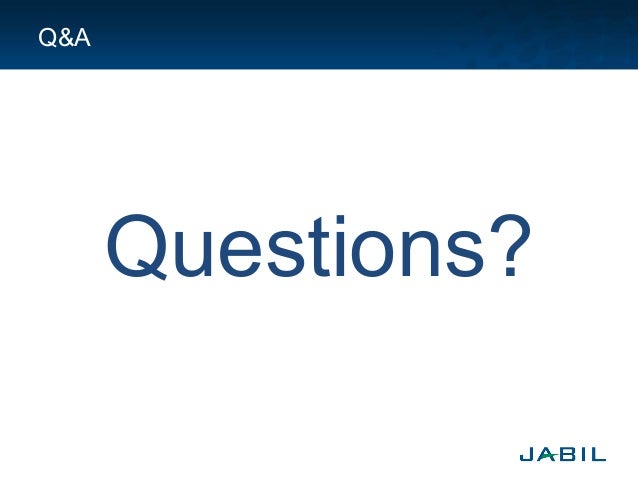 Q&A

Questions?

JABIL